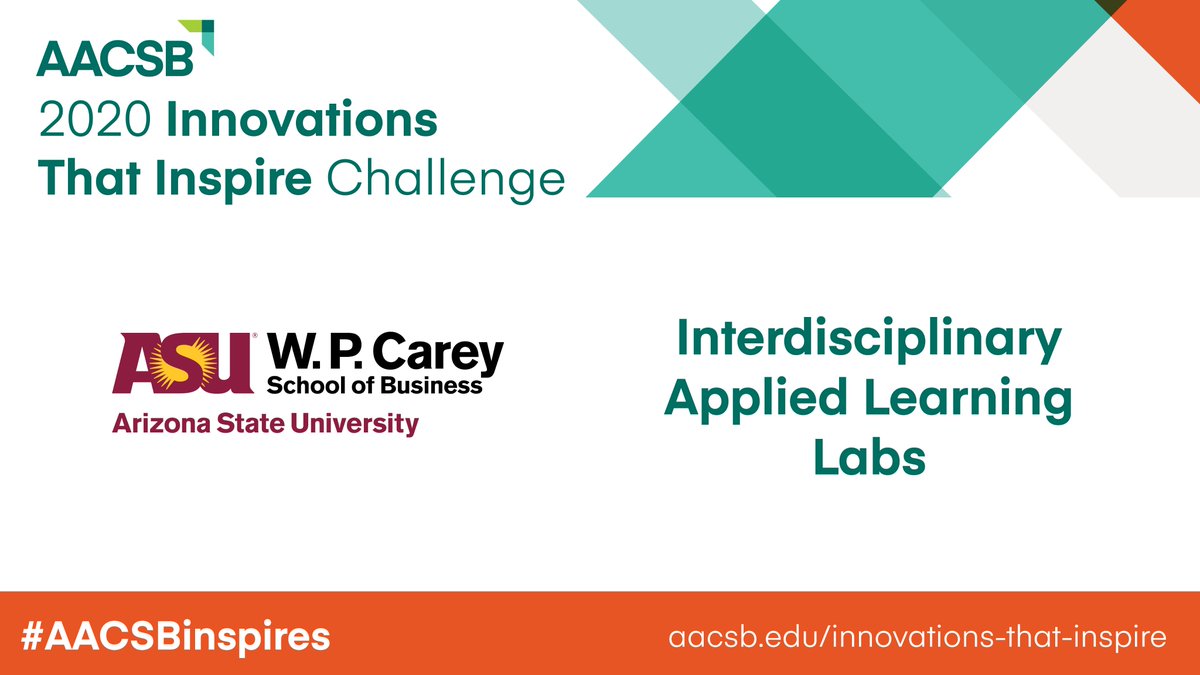 AACSB
2020 Innovations That Inspire Challenge

ASU W. P. Carey School of Business
Arizona State University

Interdisciplinary Applied Learning Labs

#AACSBinspires

aacsb.edu/innovations-that-inspire